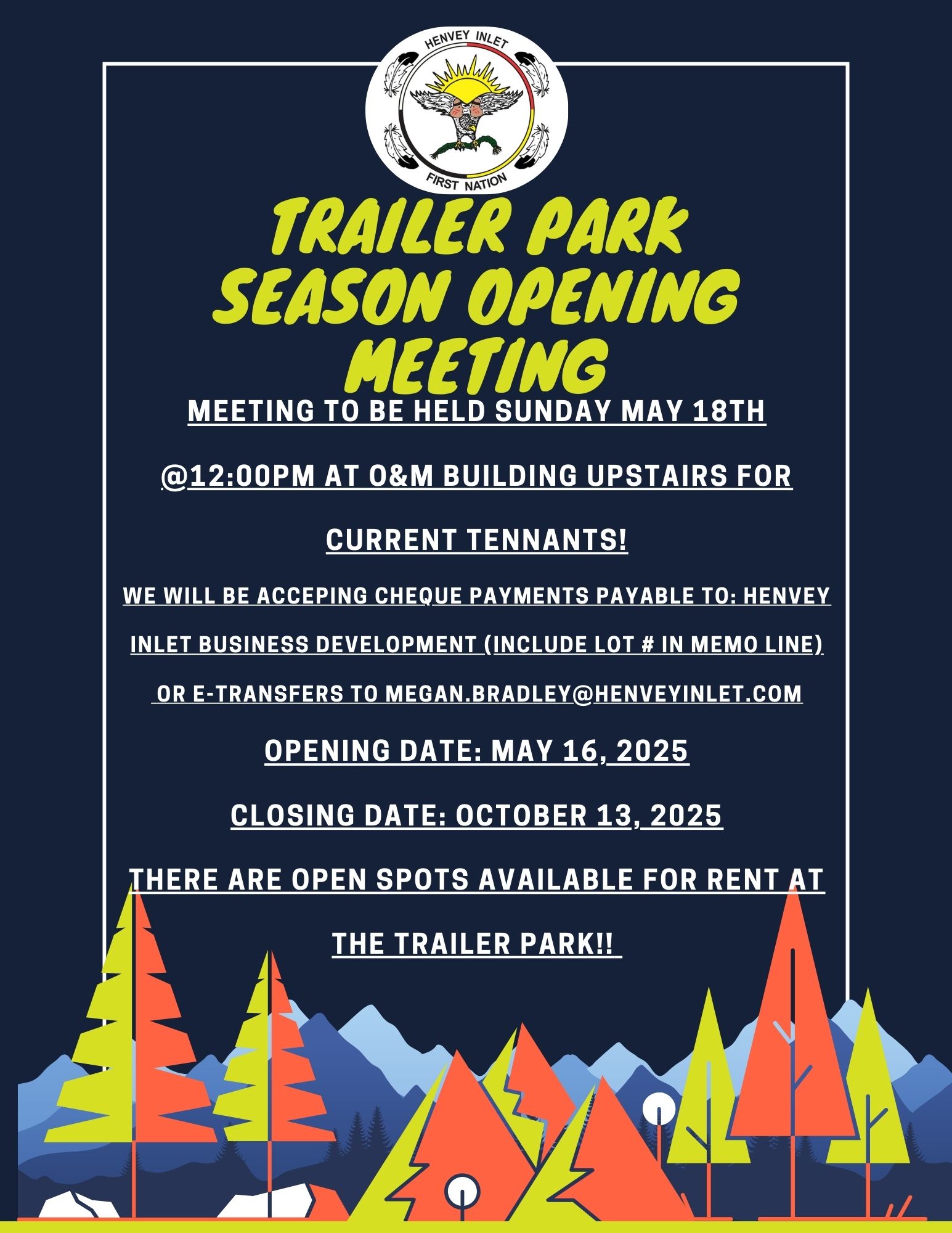 HENVEY INLET
FIRST NATION

TRAILER PARK SEASON OPENING MEETING

MEETING TO BE HELD SUNDAY MAY 18TH @12:00PM AT O&M BUILDING UPSTAIRS FOR CURRENT TENNANTS!

WE WILL BE ACCEPING CHEQUE PAYMENTS PAYABLE TO: HENVEY INLET BUSINESS DEVELOPMENT (INCLUDE LOT # IN MEMO LINE) OR E-TRANSFERS TO MEGAN.BRADLEY@HENVEYINLET.COM

OPENING DATE: MAY 16, 2025

CLOSING DATE: OCTOBER 13, 2025

THERE ARE OPEN SPOTS AVAILABLE FOR RENT AT THE TRAILER PARK!!